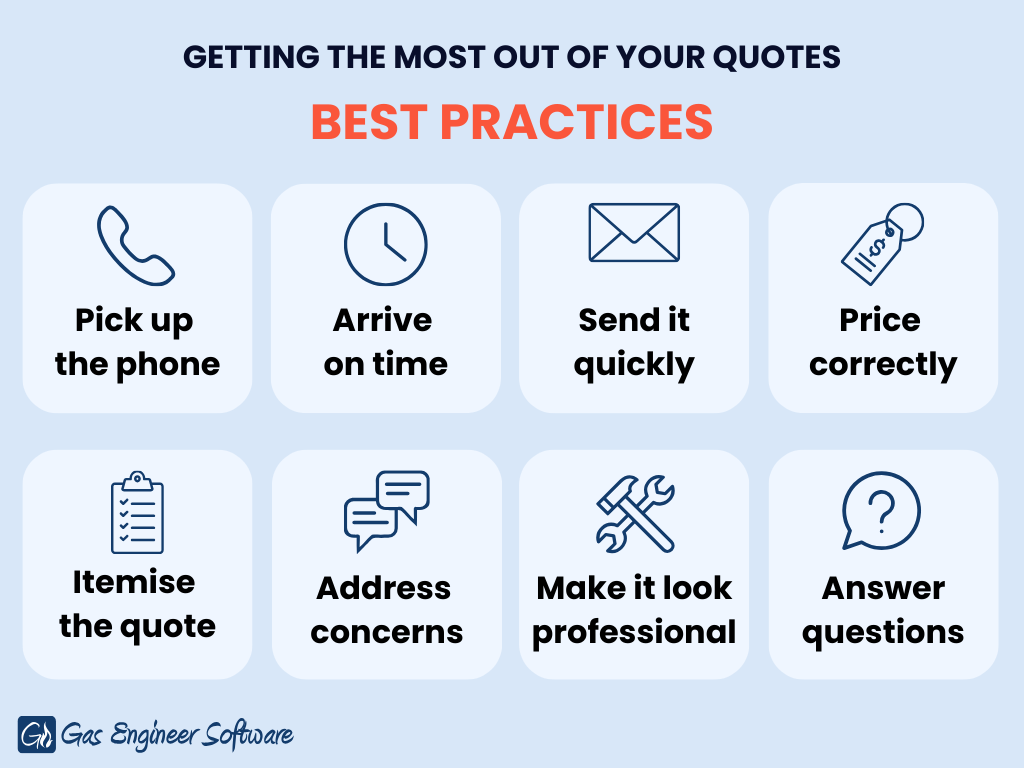 GETTING THE MOST OUT OF YOUR QUOTES

BEST PRACTICES

Pick up the phone

Arrive on time

Send it quickly

Price correctly

Itemise the quote

Address concerns

Make it look professional

Answer questions

Gas Engineer Software